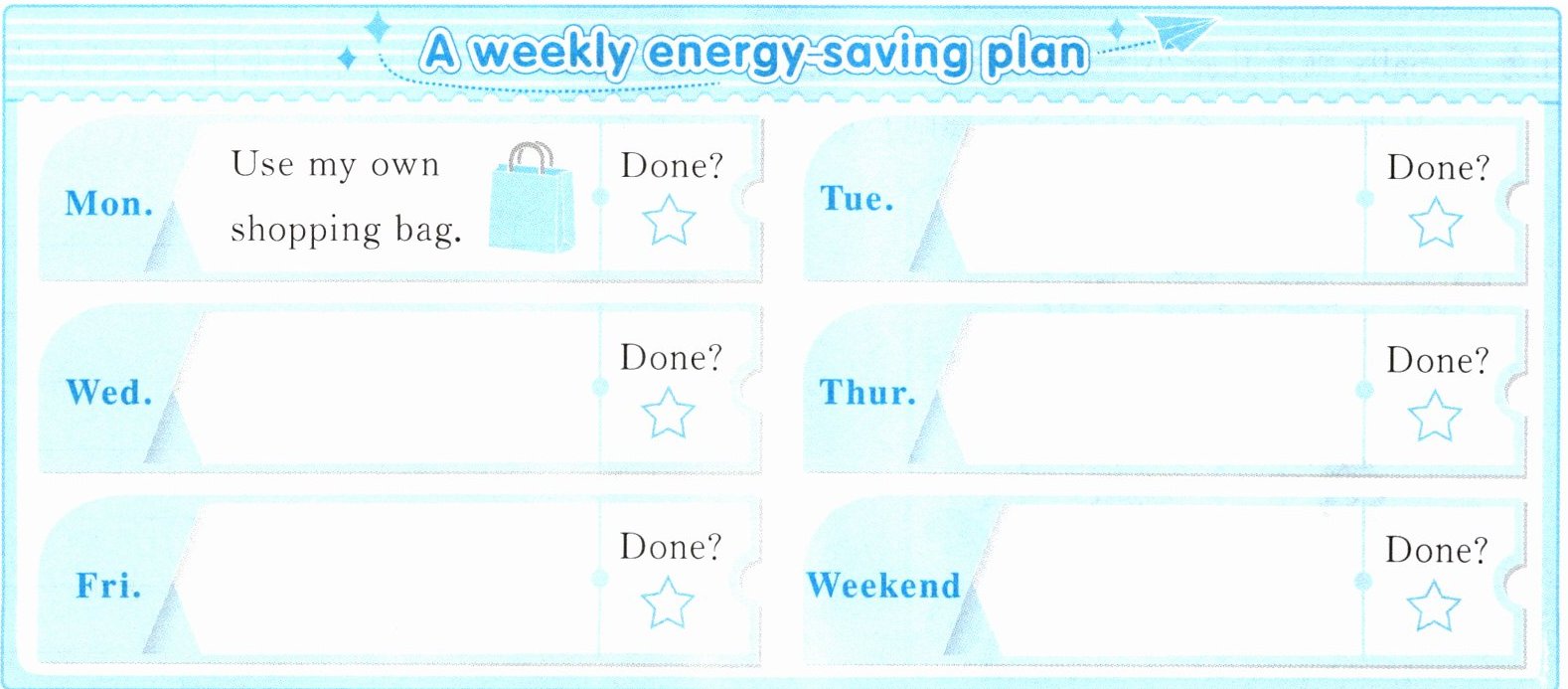 A weekly energy-saving plan

Mon. Use my own shopping bag. Done?

Tue. Done?

Wed. Done?

Thur. Done?

Fri. Done?

Weekend Done?